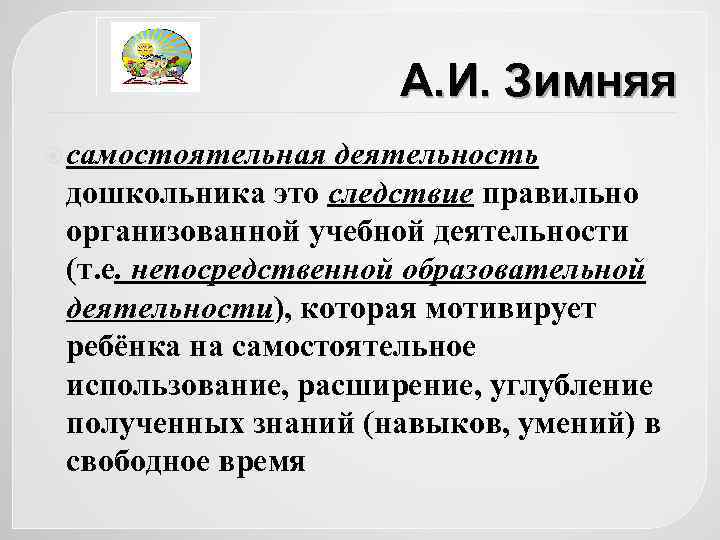 А.И. Зимняя

самостоятельная деятельность дошкольника это следствие правильно организованной учебной деятельности (т.е. непосредственной образовательной деятельности), которая мотивирует ребёнка на самостоятельное использование, расширение, углубление полученных знаний (навыков, умений) в свободное время